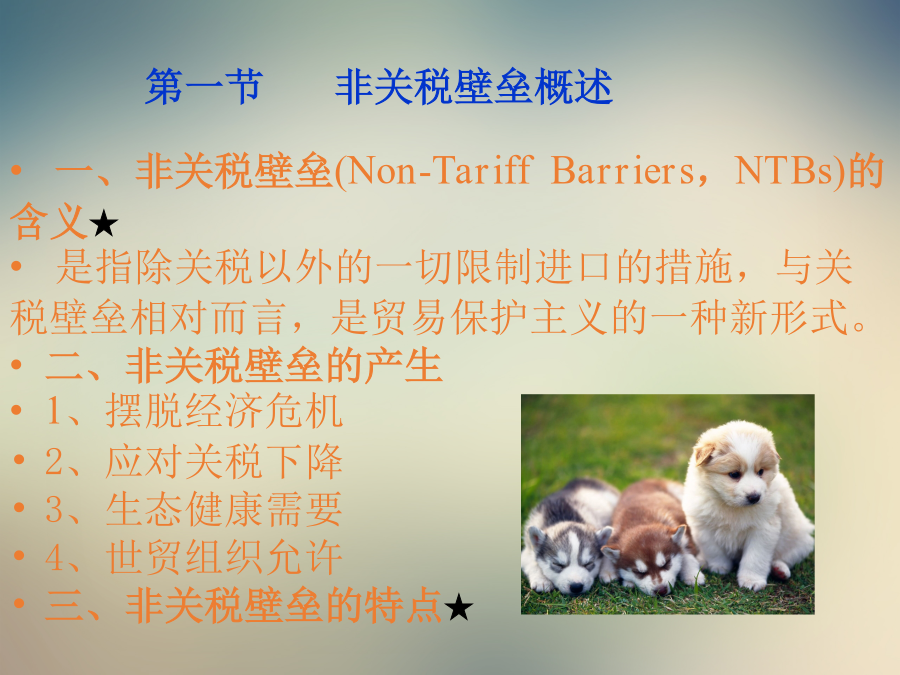 第一节　非关税壁垒概述

• 一、非关税壁垒(Non-Tariff Barriers，NTBs)的含义★

• 是指除关税以外的一切限制进口的措施，与关税壁垒相对而言，是贸易保护主义的一种新形式。

• 二、非关税壁垒的产生

• 1、摆脱经济危机

• 2、应对关税下降

• 3、生态健康需要

• 4、世贸组织允许

• 三、非关税壁垒的特点★